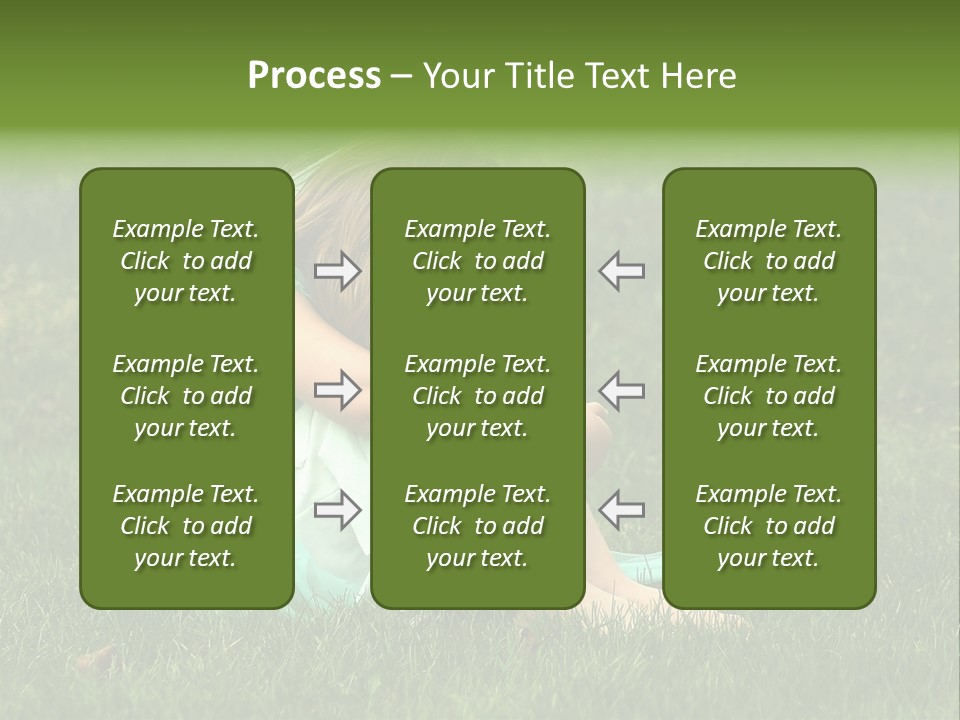 Process – Your Title Text Here

Example Text. Click to add your text.

Example Text. Click to add your text.

Example Text. Click to add your text.

Example Text. Click to add your text.

Example Text. Click to add your text.

Example Text. Click to add your text.

Example Text. Click to add your text.

Example Text. Click to add your text.

Example Text. Click to add your text.